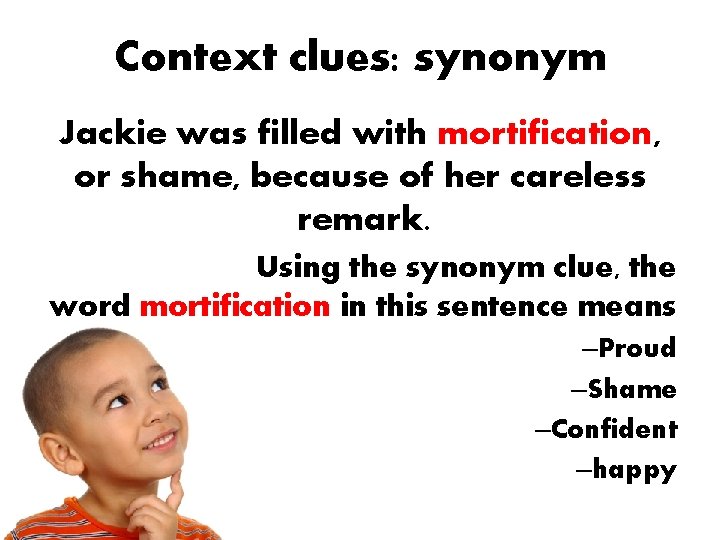 Context clues: synonym

Jackie was filled with mortification, or shame, because of her careless remark.

Using the synonym clue, the word mortification in this sentence means

–Proud

–Shame

–Confident

–happy